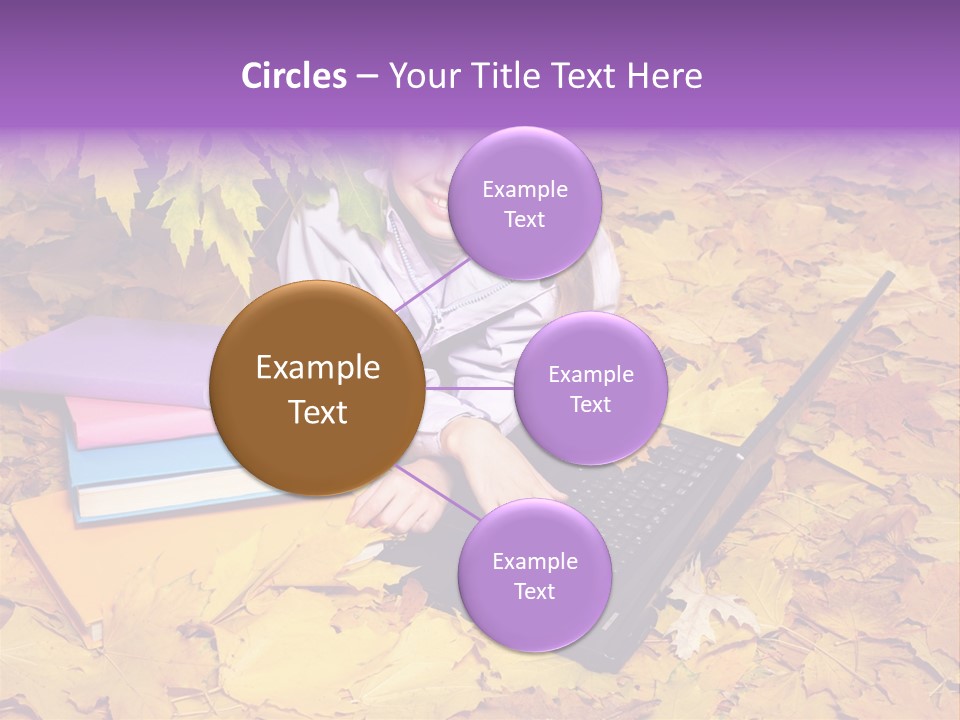 Circles – Your Title Text Here

Example Text

Example Text

Example Text

Example Text